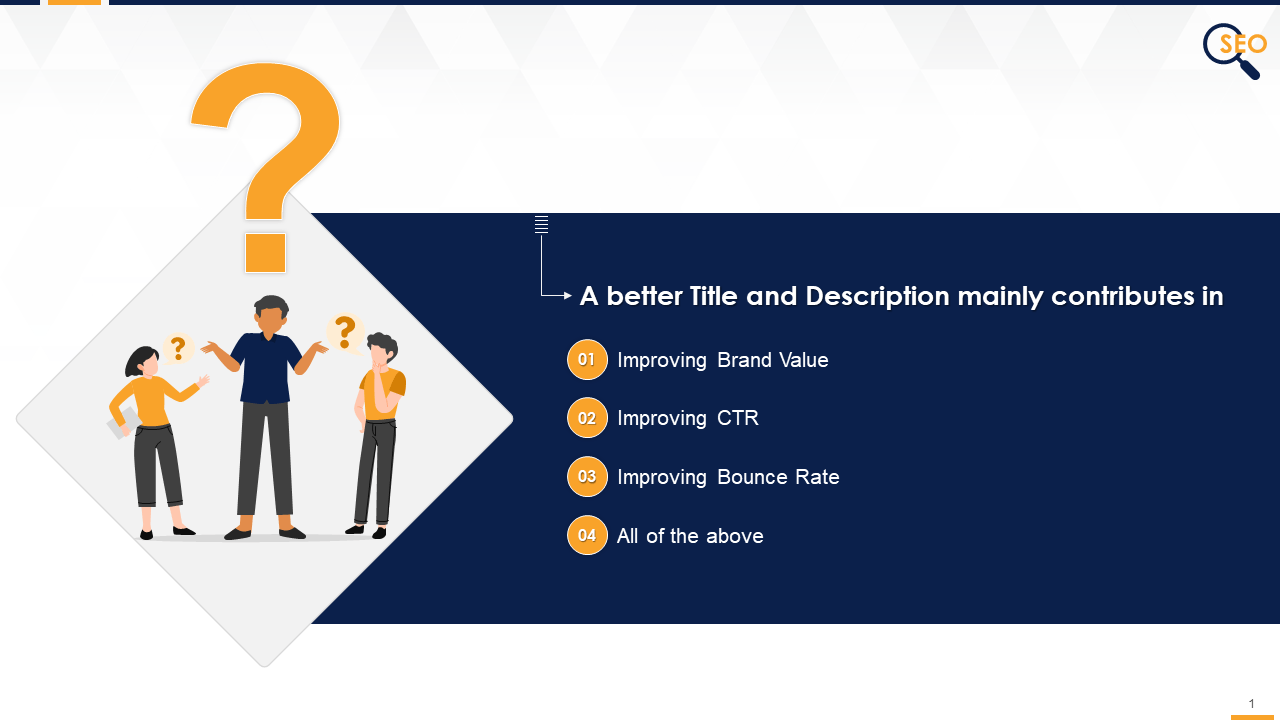 SEO

A better Title and Description mainly contributes in

01 Improving Brand Value

02 Improving CTR

03 Improving Bounce Rate

04 All of the above

1